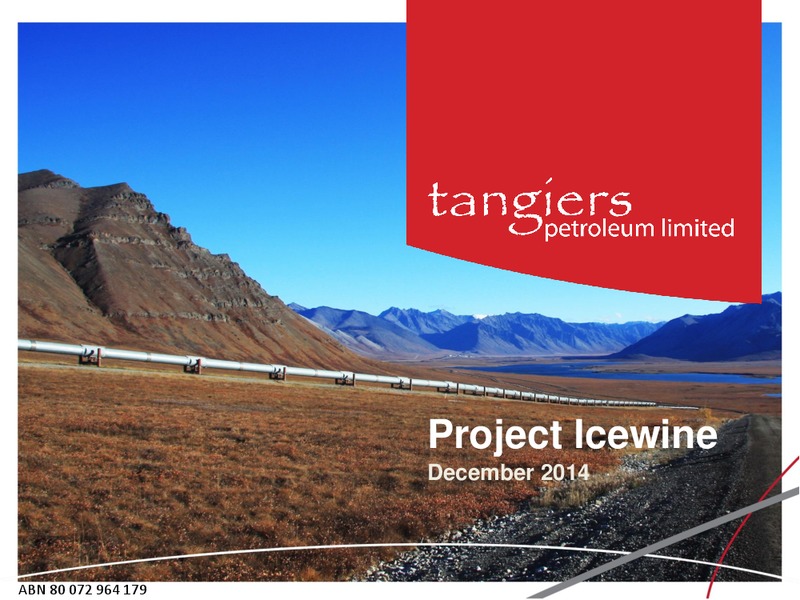 tangiers
petroleum limited

Project Icewine
December 2014

ABN 80 072 964 179